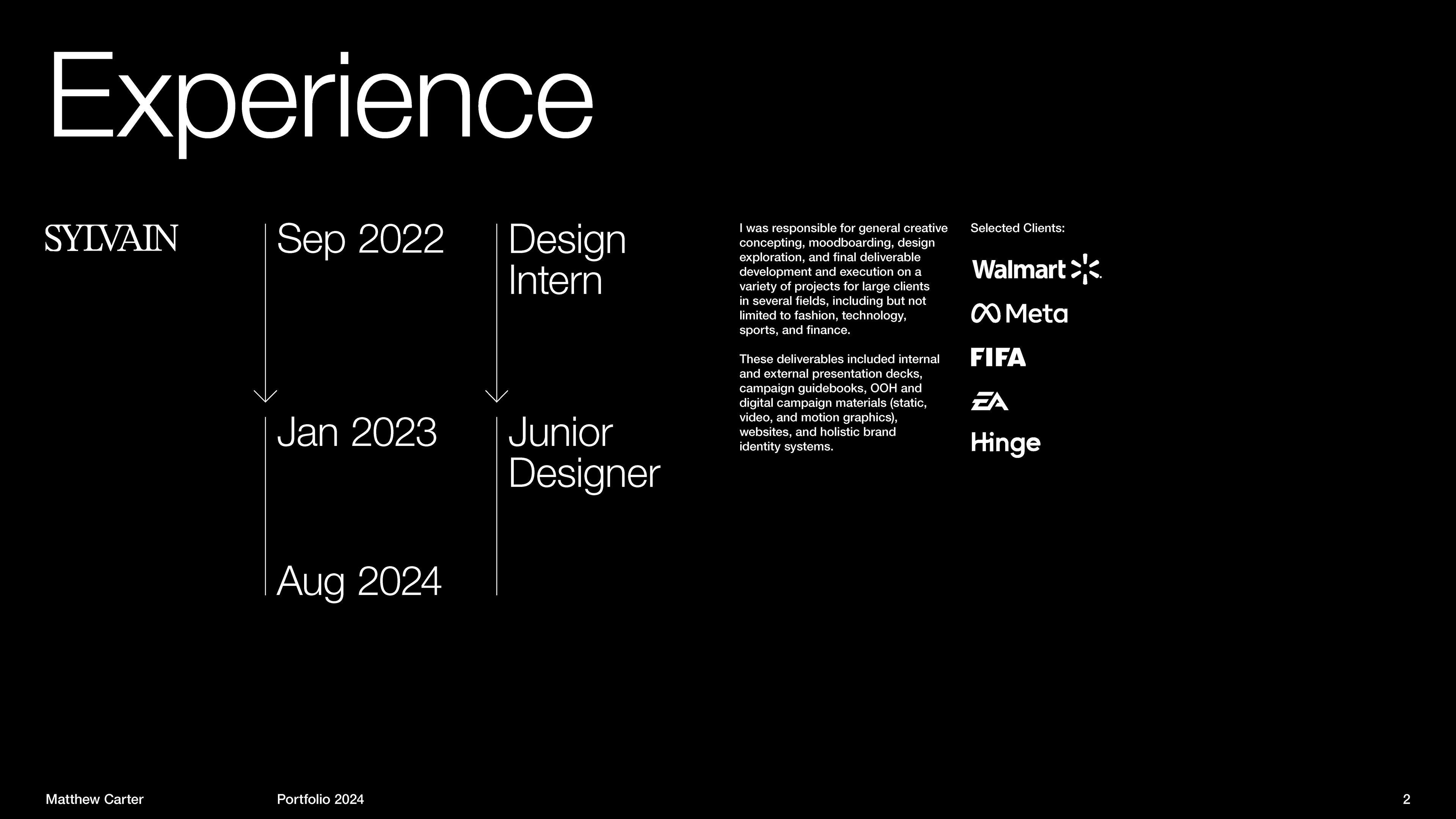 Experience

SYLVAIN

Sep 2022

Jan 2023

Aug 2024

Design Intern

Junior Designer

I was responsible for general creative concepting, moodboarding, design exploration, and final deliverable development and execution on a variety of projects for large clients in several fields, including but not limited to fashion, technology, sports, and finance.

These deliverables included internal and external presentation decks, campaign guidebooks, OOH and digital campaign materials (static, video, and motion graphics), websites, and holistic brand identity systems.

Selected Clients:

Walmart

Meta

FIFA

EA

Hinge

Matthew Carter

Portfolio 2024

2